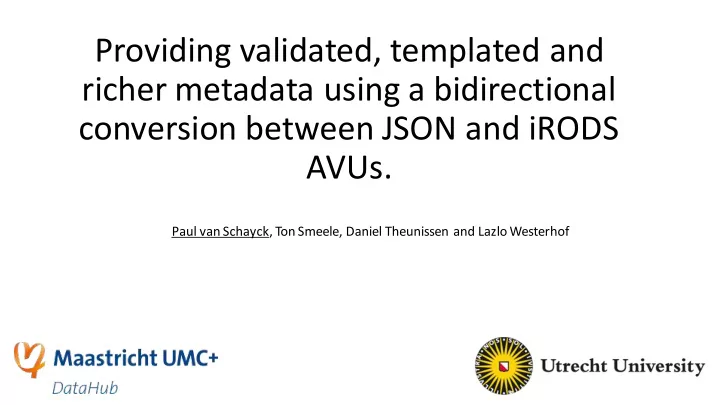 Providing validated, templated and richer metadata using a bidirectional conversion between JSON and iRODS AVUs.

Paul van Schayck, Ton Smeele, Daniel Theunissen and Lazlo Westerhof

Maastricht UMC+
DataHub

Utrecht University